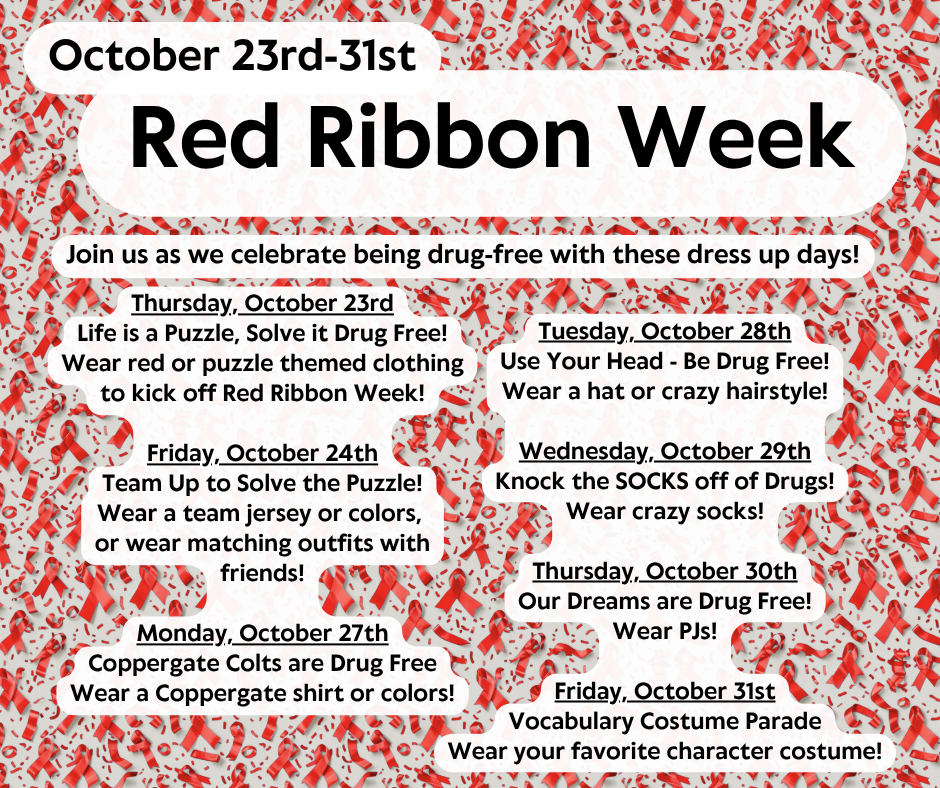 October 23rd-31st

Red Ribbon Week

Join us as we celebrate being drug-free with these dress up days!

Thursday, October 23rd
Life is a Puzzle, Solve it Drug Free!
Wear red or puzzle themed clothing to kick off Red Ribbon Week!

Friday, October 24th
Team Up to Solve the Puzzle!
Wear a team jersey or colors, or wear matching outfits with friends!

Monday, October 27th
Coppergate Colts are Drug Free
Wear a Coppergate shirt or colors!

Tuesday, October 28th
Use Your Head - Be Drug Free!
Wear a hat or crazy hairstyle!

Wednesday, October 29th
Knock the SOCKS off of Drugs!
Wear crazy socks!

Thursday, October 30th
Our Dreams are Drug Free!
Wear PJs!

Friday, October 31st
Vocabulary Costume Parade
Wear your favorite character costume!